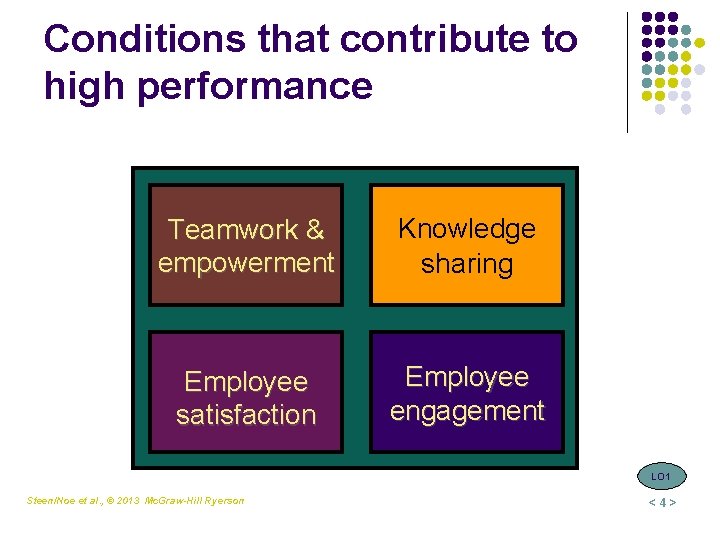 Conditions that contribute to high performance

Teamwork & empowerment

Knowledge sharing

Employee satisfaction

Employee engagement

LO1

Steen/Noe et al., © 2013 McGraw-Hill Ryerson

< 4 >